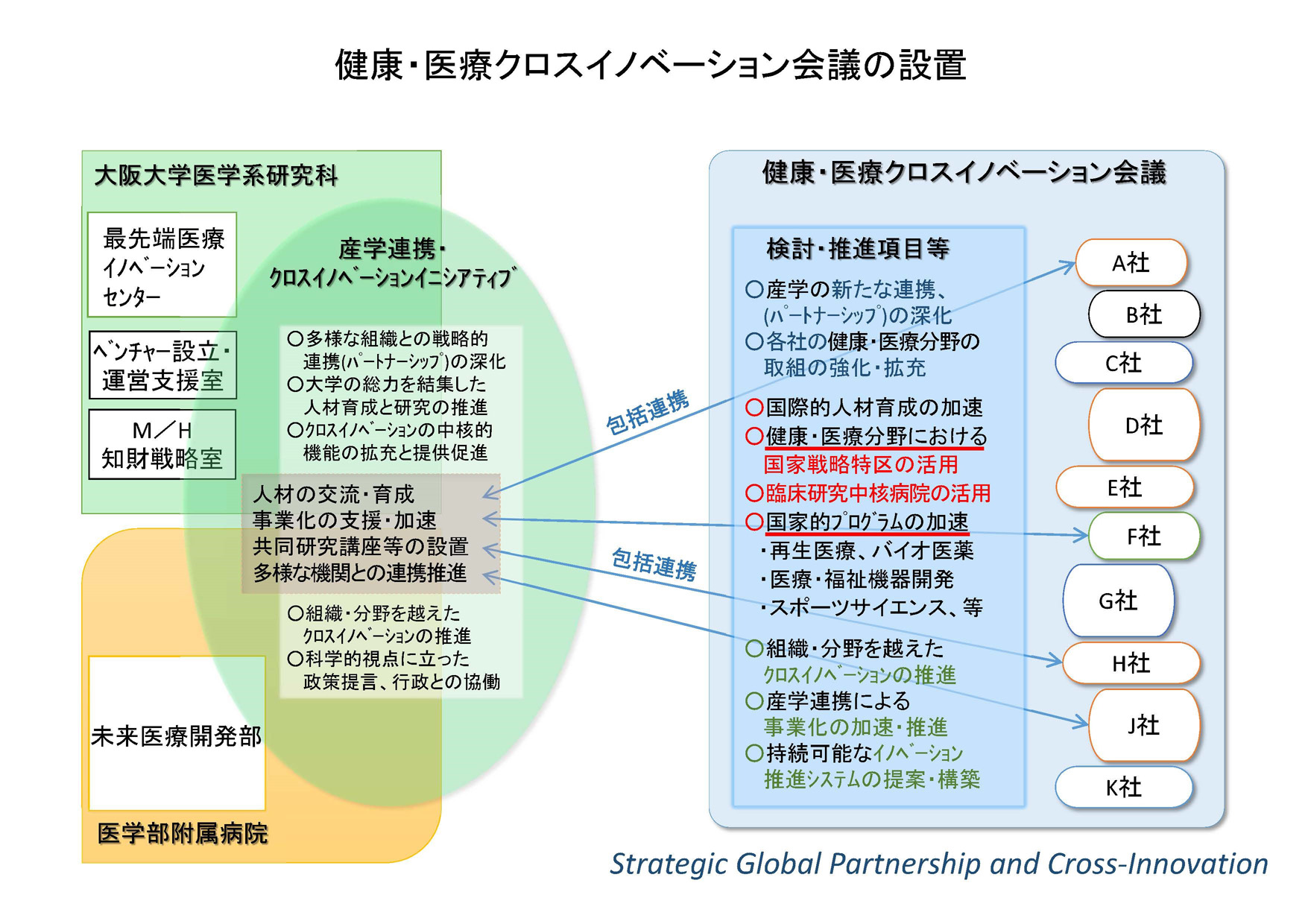 健康・医療クロスイノベーション会議の設置

大阪大学医学系研究科

最先端医療イノベーションセンター

ベンチャー設立・運営支援室

M／H
知財戦略室

産学連携・クロスイノベーションイニシアティブ

○多様な組織との戦略的連携(パートナーシップ)の深化
○大学の総力を結集した人材育成と研究の推進
○クロスイノベーションの中核的機能の拡充と提供促進

人材の交流・育成
事業化の支援・加速
共同研究講座等の設置
多様な機関との連携推進

○組織・分野を越えたクロスイノベーションの推進
○科学的視点に立った政策提言、行政との協働

未来医療開発部

医学部附属病院

包括連携

包括連携

健康・医療クロスイノベーション会議

検討・推進項目等
○産学の新たな連携、(パートナーシップ)の深化
○各社の健康・医療分野の取組の強化・拡充
○国際的人材育成の加速
○健康・医療分野における国家戦略特区の活用
○臨床研究中核病院の活用
○国家的プログラムの加速
・再生医療、バイオ医薬
・医療・福祉機器開発
・スポーツサイエンス、等
○組織・分野を越えたクロスイノベーションの推進
○産学連携による事業化の加速・推進
○持続可能なイノベーション推進システムの提案・構築

A社
B社
C社
D社
E社
F社
G社
H社
J社
K社

Strategic Global Partnership and Cross-Innovation